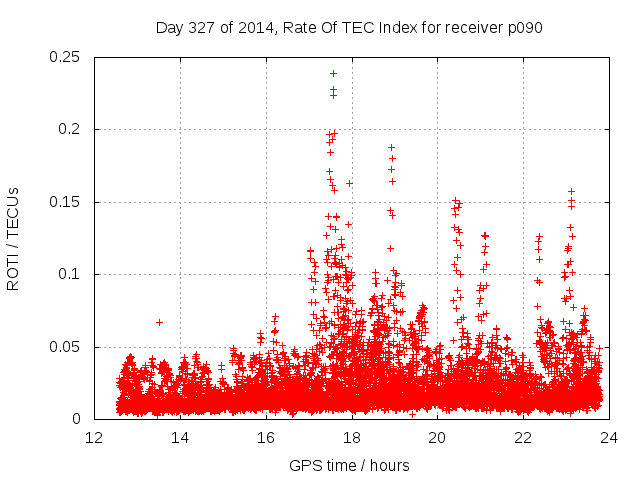 Day 327 of 2014, Rate Of TEC Index for receiver p090

ROTI / TECUs

0.25
0.2
0.15
0.1
0.05
0

12
14
16
18
20
22
24

GPS time / hours